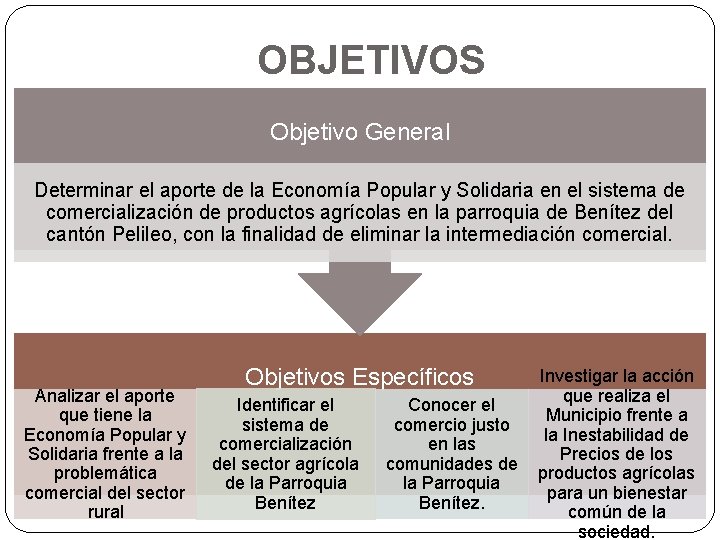 OBJETIVOS

Objetivo General

Determinar el aporte de la Economía Popular y Solidaria en el sistema de comercialización de productos agrícolas en la parroquia de Benítez del cantón Pelileo, con la finalidad de eliminar la intermediación comercial.

Objetivos Específicos

Analizar el aporte que tiene la Economía Popular y Solidaria frente a la problemática comercial del sector rural

Identificar el sistema de comercialización del sector agrícola de la Parroquia Benítez

Conocer el comercio justo en las comunidades de la Parroquia Benítez.

Investigar la acción que realiza el Municipio frente a la Inestabilidad de Precios de los productos agrícolas para un bienestar común de la sociedad.